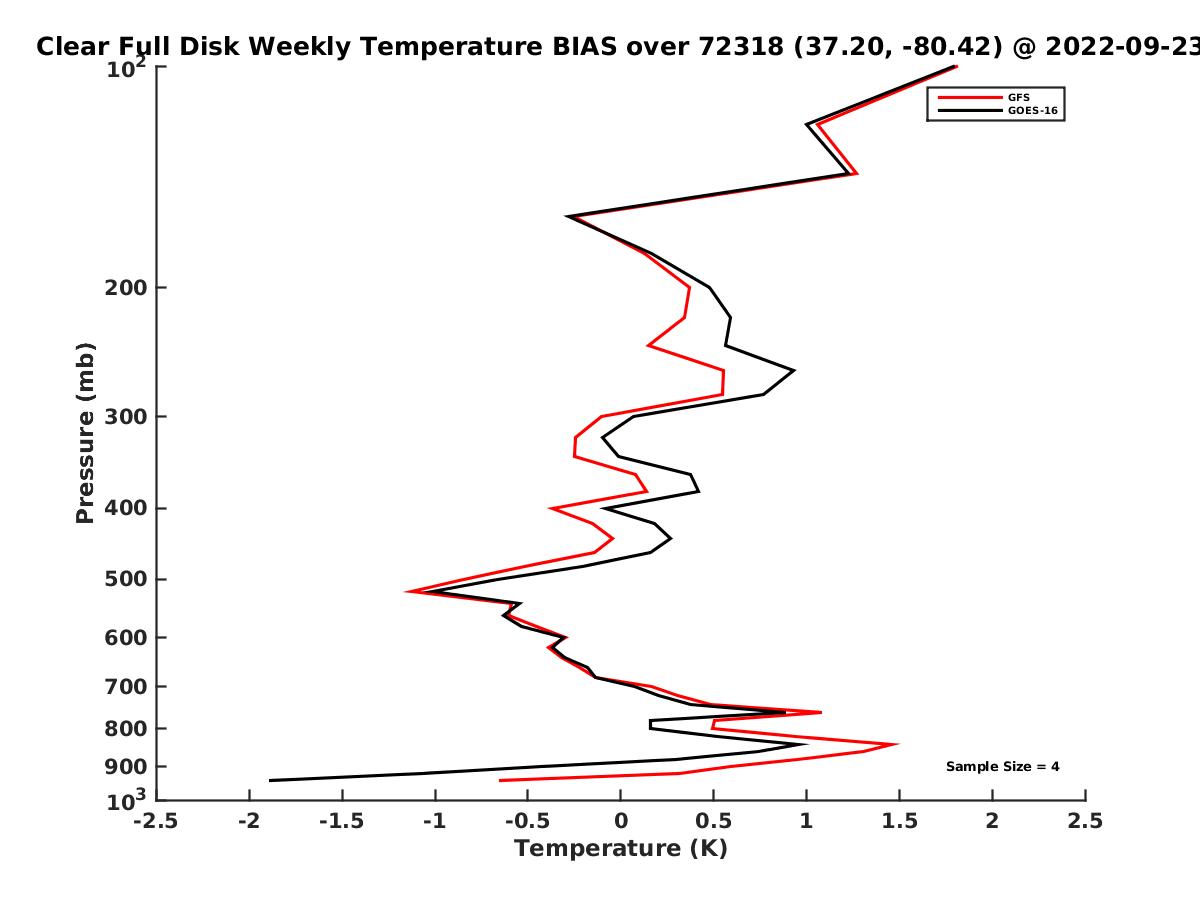 Clear Full Disk Weekly Temperature BIAS over 72318 (37.20, -80.42) @ 2022-09-23

GFS
GOES-16

Pressure (mb)

$10^2$
200
300
400
500
600
700
800
900
$10^3$

Sample Size = 4

-2.5
-2
-1.5
-1
-0.5
0
0.5
1
1.5
2
2.5

Temperature (K)